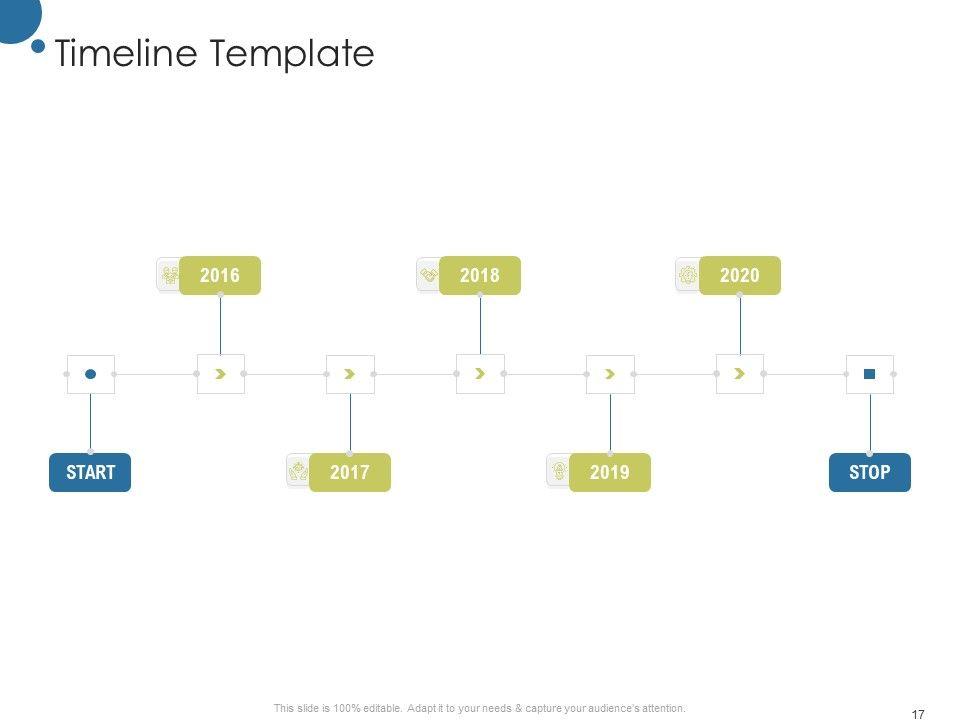 Timeline Template

2016

2018

2020

START

2017

2019

STOP

This slide is 100% editable. Adapt it to your needs & capture your audience's attention.

17